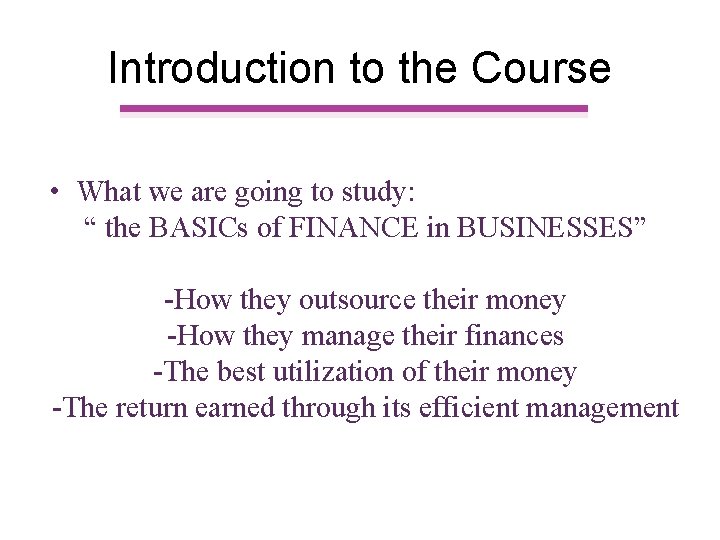 Introduction to the Course

• What we are going to study:
" the BASICs of FINANCE in BUSINESSES"

-How they outsource their money
-How they manage their finances
-The best utilization of their money
-The return earned through its efficient management